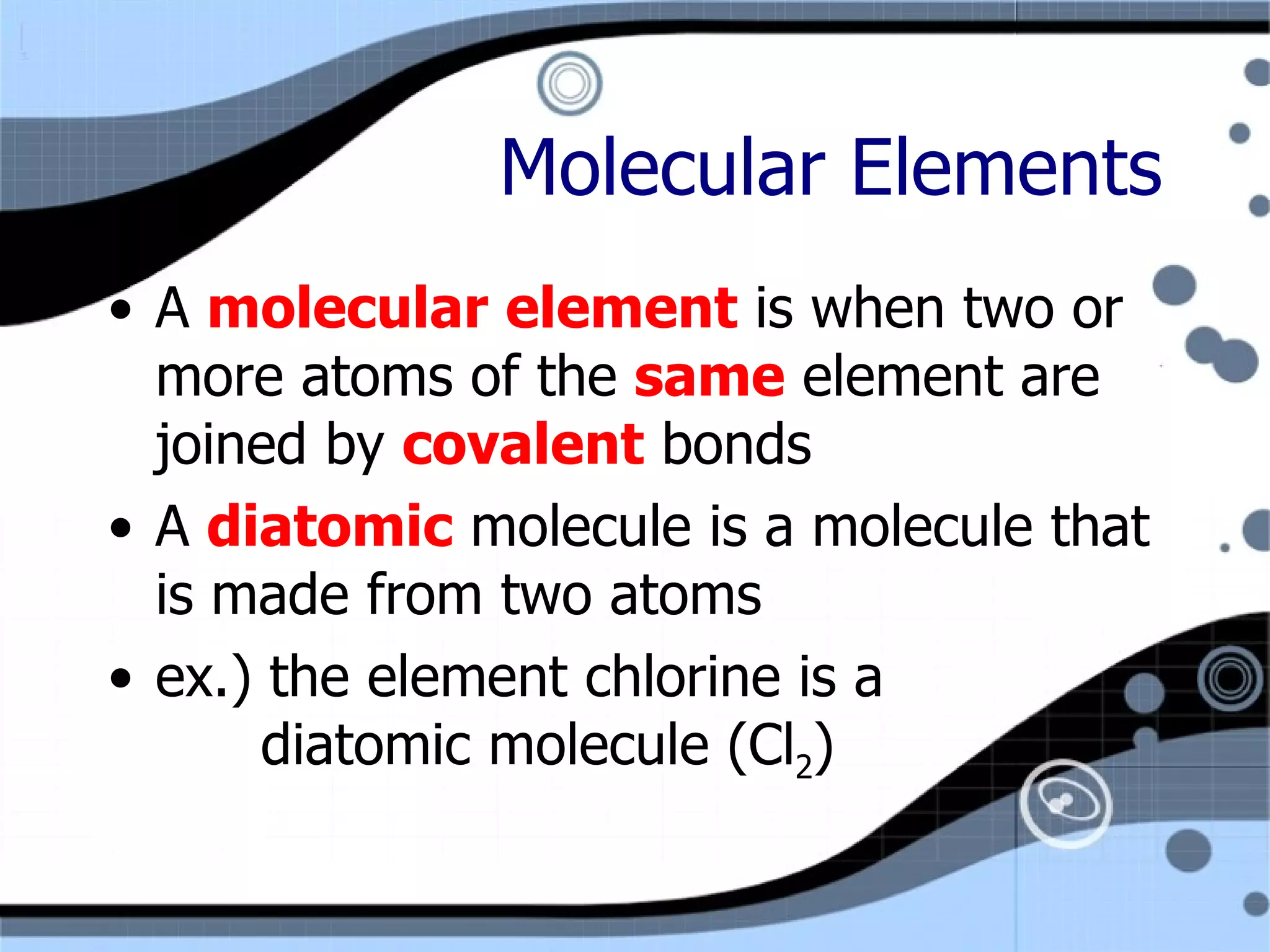 Molecular Elements

• A molecular element is when two or more atoms of the same element are joined by covalent bonds

• A diatomic molecule is a molecule that is made from two atoms

• ex.) the element chlorine is a diatomic molecule ($Cl_2$)